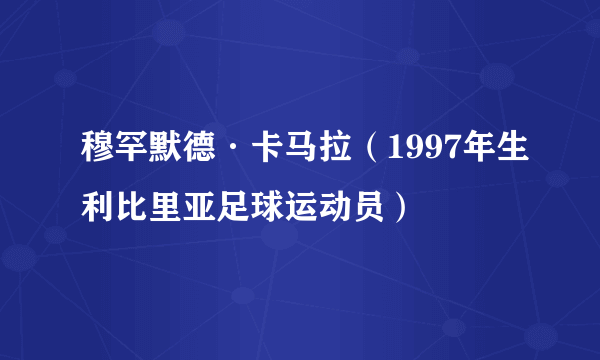 穆罕默德·卡马拉（1997年生利比里亚足球运动员）